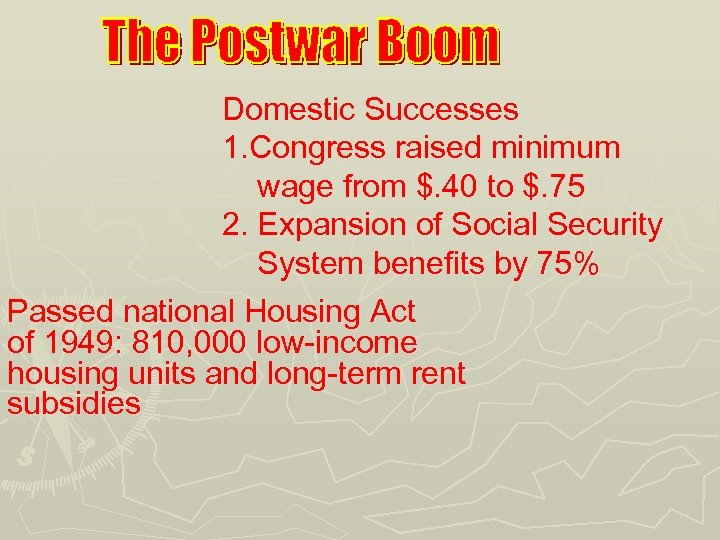 The Postwar Boom

Domestic Successes
1.Congress raised minimum wage from \$.40 to \$.75
2. Expansion of Social Security System benefits by 75%

Passed national Housing Act of 1949: 810,000 low-income housing units and long-term rent subsidies